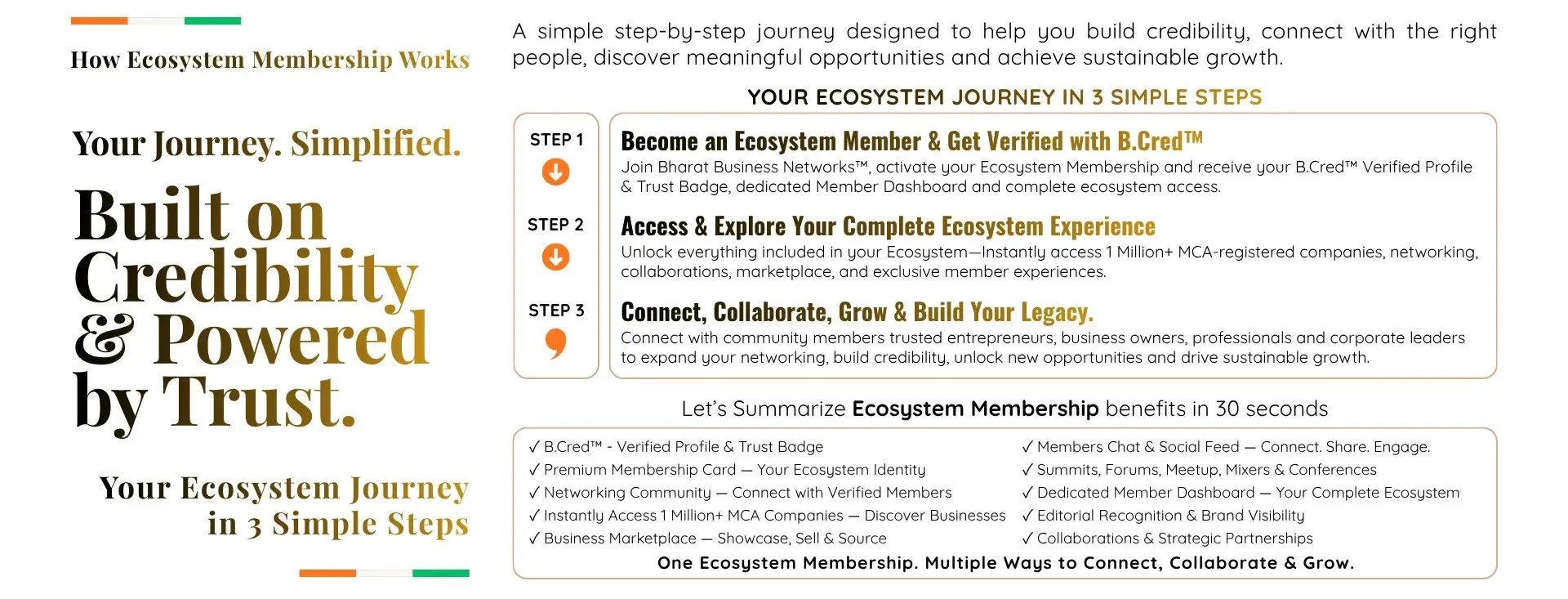 How Ecosystem Membership Works

Your Journey. Simplified.

Built on Credibility & Powered by Trust.

Your Ecosystem Journey in 3 Simple Steps

A simple step-by-step journey designed to help you build credibility, connect with the right people, discover meaningful opportunities and achieve sustainable growth.

YOUR ECOSYSTEM JOURNEY IN 3 SIMPLE STEPS

STEP 1

STEP 2

STEP 3

Become an Ecosystem Member & Get Verified with B.Cred™
Join Bharat Business Networks™, activate your Ecosystem Membership and receive your B.Cred™ Verified Profile & Trust Badge, dedicated Member Dashboard and complete ecosystem access.

Access & Explore Your Complete Ecosystem Experience
Unlock everything included in your Ecosystem—Instantly access 1 Million+ MCA-registered companies, networking, collaborations, marketplace, and exclusive member experiences.

Connect, Collaborate, Grow & Build Your Legacy.
Connect with community members trusted entrepreneurs, business owners, professionals and corporate leaders to expand your networking, build credibility, unlock new opportunities and drive sustainable growth.

Let's Summarize Ecosystem Membership benefits in 30 seconds

✓ B.Cred™ - Verified Profile & Trust Badge
✓ Premium Membership Card — Your Ecosystem Identity
✓ Networking Community — Connect with Verified Members
✓ Instantly Access 1 Million+ MCA Companies — Discover Businesses
✓ Business Marketplace — Showcase, Sell & Source

✓ Members Chat & Social Feed — Connect. Share. Engage.
✓ Summits, Forums, Meetup, Mixers & Conferences
✓ Dedicated Member Dashboard — Your Complete Ecosystem
✓ Editorial Recognition & Brand Visibility
✓ Collaborations & Strategic Partnerships

One Ecosystem Membership. Multiple Ways to Connect, Collaborate & Grow.